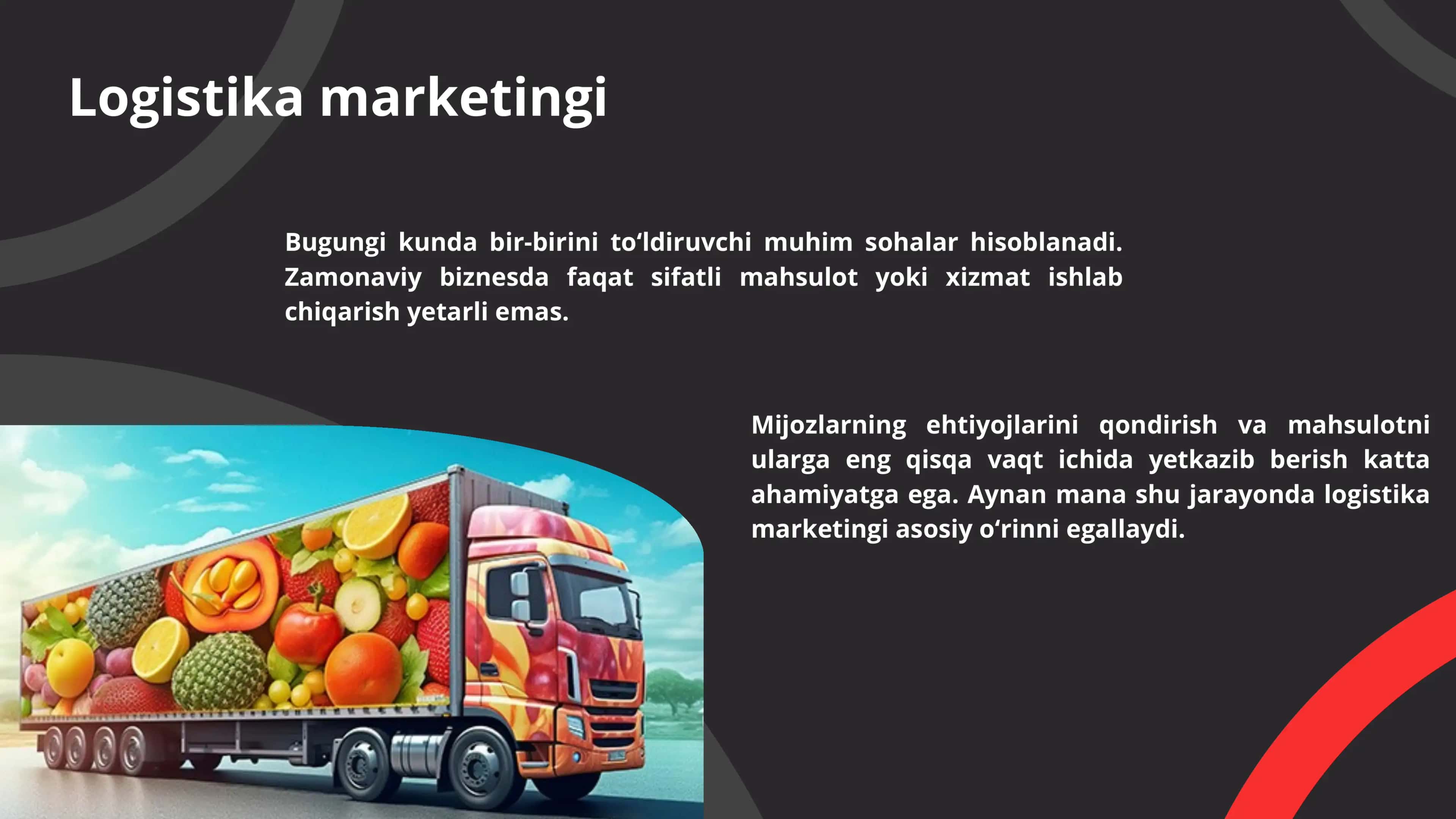 Logistika marketingi

Bugungi kunda bir-birini to‘ldiruvchi muhim sohalar hisoblanadi. Zamonaviy biznesda faqat sifatli mahsulot yoki xizmat ishlab chiqarish yetarli emas.

Mijozlarning ehtiyojlarini qondirish va mahsulotni ularga eng qisqa vaqt ichida yetkazib berish katta ahamiyatga ega. Aynan mana shu jarayonda logistika marketingi asosiy o‘rinni egallaydi.